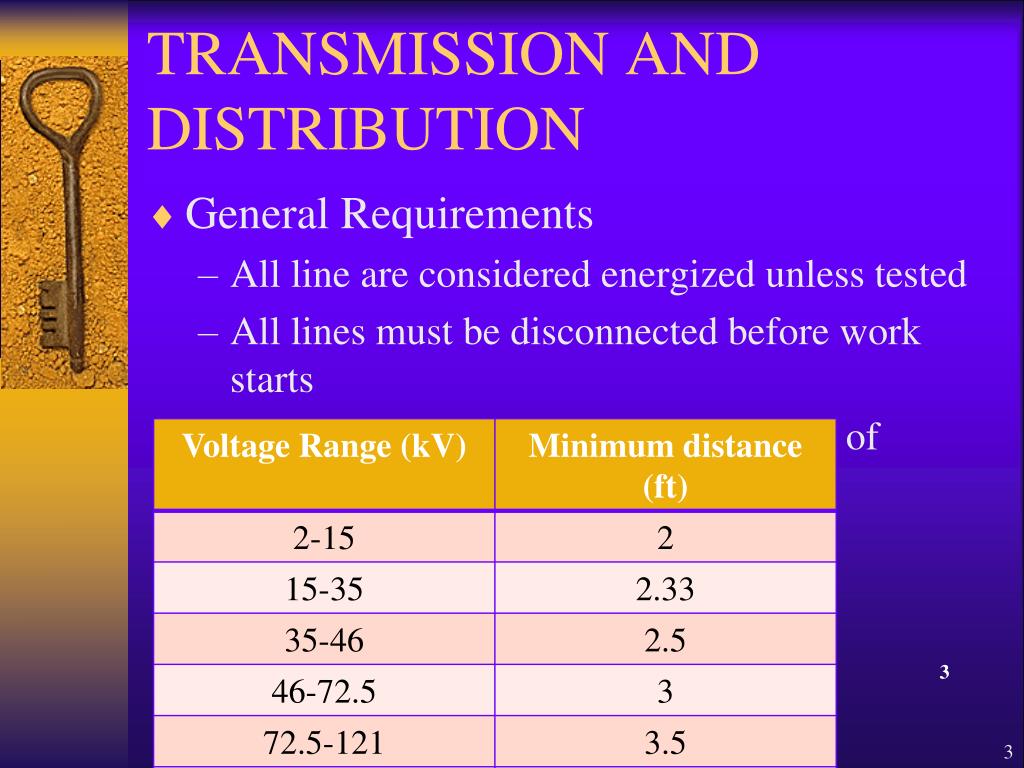 TRANSMISSION AND DISTRIBUTION

♦ General Requirements

– All line are considered energized unless tested

– All lines must be disconnected before work starts

of

| Voltage Range (kV) | Minimum distance (ft) |
|---|---|
| 2-15 | 2 |
| 15-35 | 2.33 |
| 35-46 | 2.5 |
| 46-72.5 | 3 |
| 72.5-121 | 3.5 |

3

3